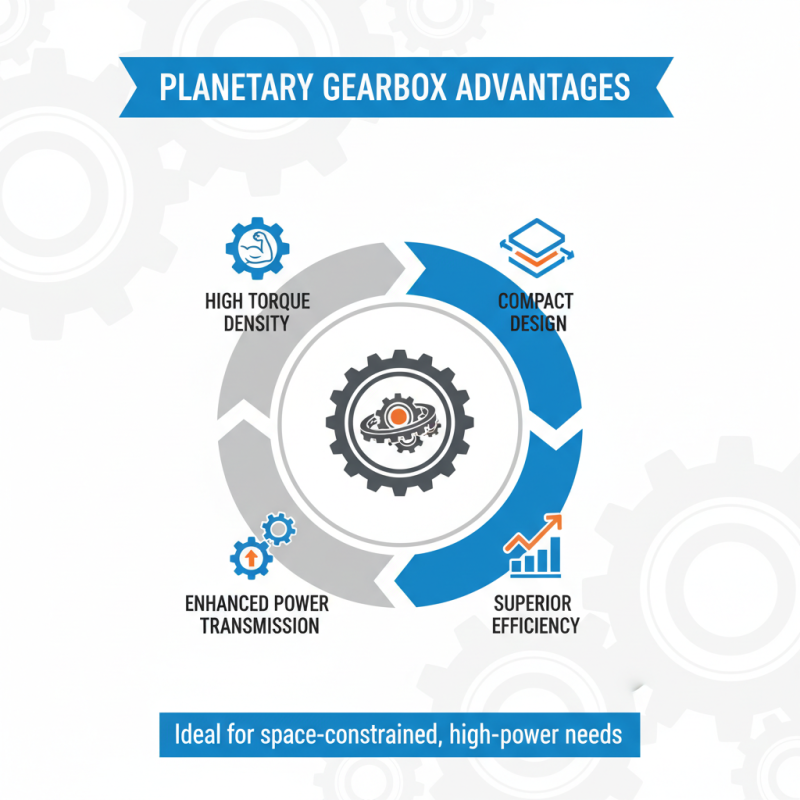 PLANETARY GEARBOX ADVANTAGES

HIGH TORQUE DENSITY

COMPACT DESIGN

ENHANCED POWER TRANSMISSION

SUPERIOR EFFICIENCY

Ideal for space-constrained, high-power needs